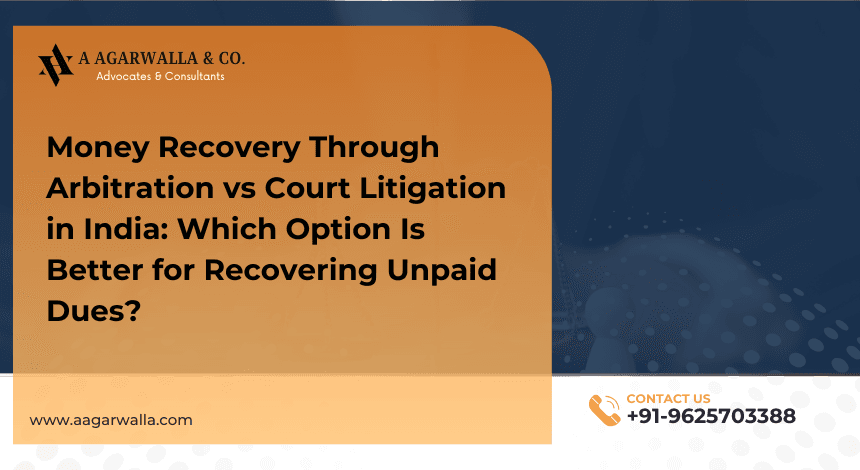 A AGARWALLA & CO.
Advocates & Consultants

Money Recovery Through Arbitration vs Court Litigation in India: Which Option Is Better for Recovering Unpaid Dues?

www.aagarwalla.com

CONTACT US
+91-9625703388